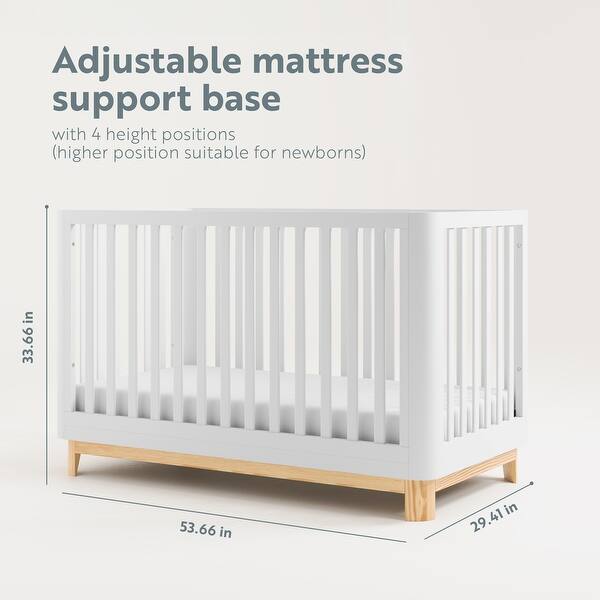 Adjustable mattress support base

with 4 height positions
(higher position suitable for newborns)

33.66 in

53.66 in

29.41 in